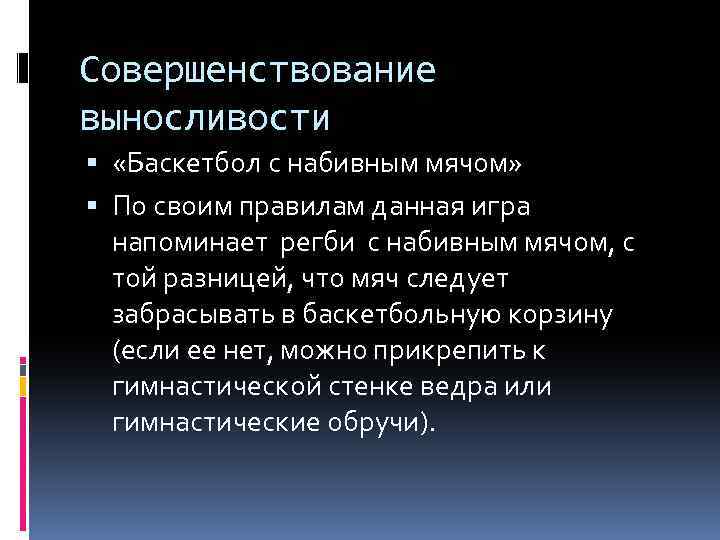 Совершенствование выносливости

▪ «Баскетбол с набивным мячом»

▪ По своим правилам данная игра напоминает  регби  с набивным мячом, с той разницей, что мяч следует забрасывать в баскетбольную корзину (если ее нет, можно прикрепить к гимнастической стенке ведра или гимнастические обручи).